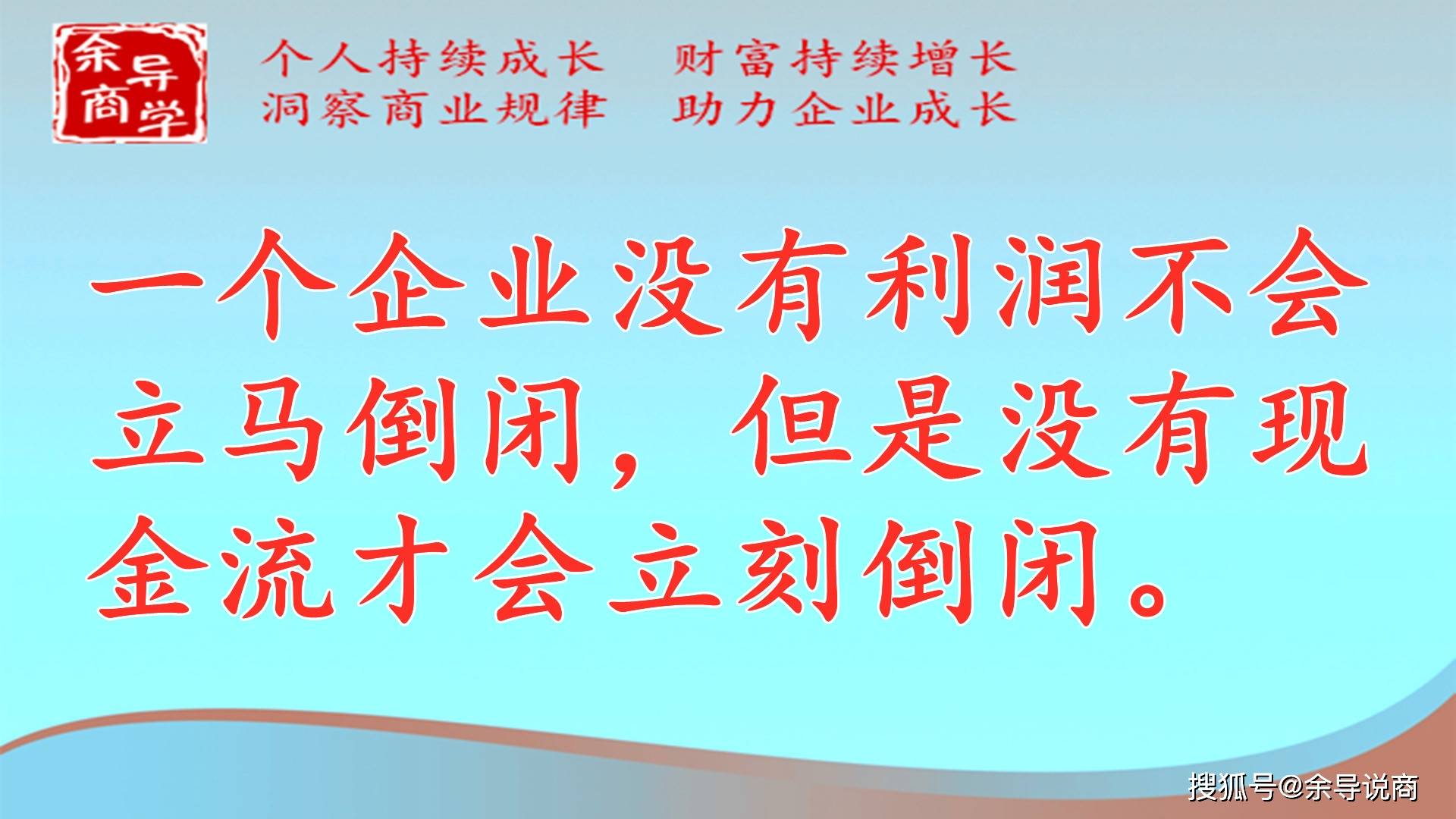 余导商学

个人持续成长 财富持续增长
洞察商业规律 助力企业成长

一个企业没有利润不会立马倒闭，但是没有现金流才会立刻倒闭。

搜狐号@余导说商